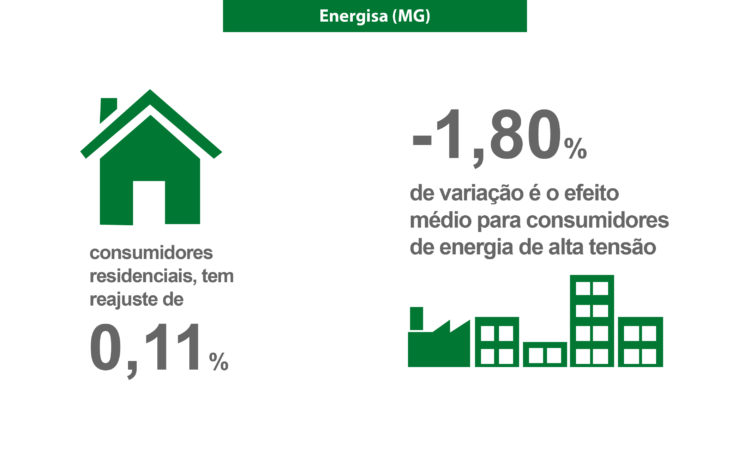 Energisa (MG)

consumidores residenciais, tem reajuste de

0,11%

-1,80%

de variação é o efeito médio para consumidores de energia de alta tensão